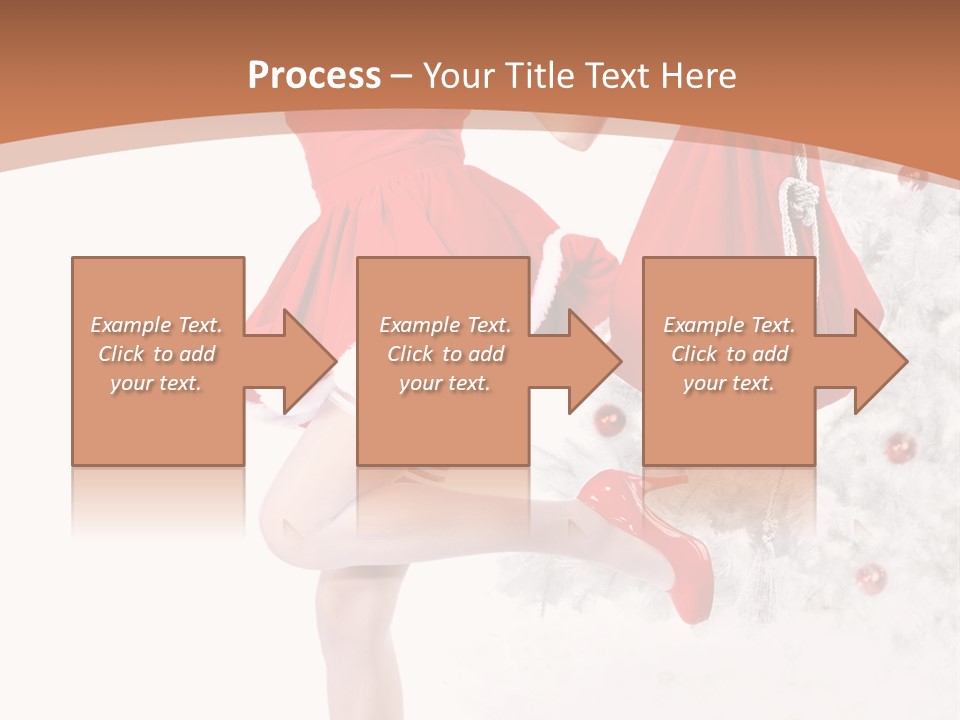 Process – Your Title Text Here

Example Text. Click to add your text.

Example Text. Click to add your text.

Example Text. Click to add your text.